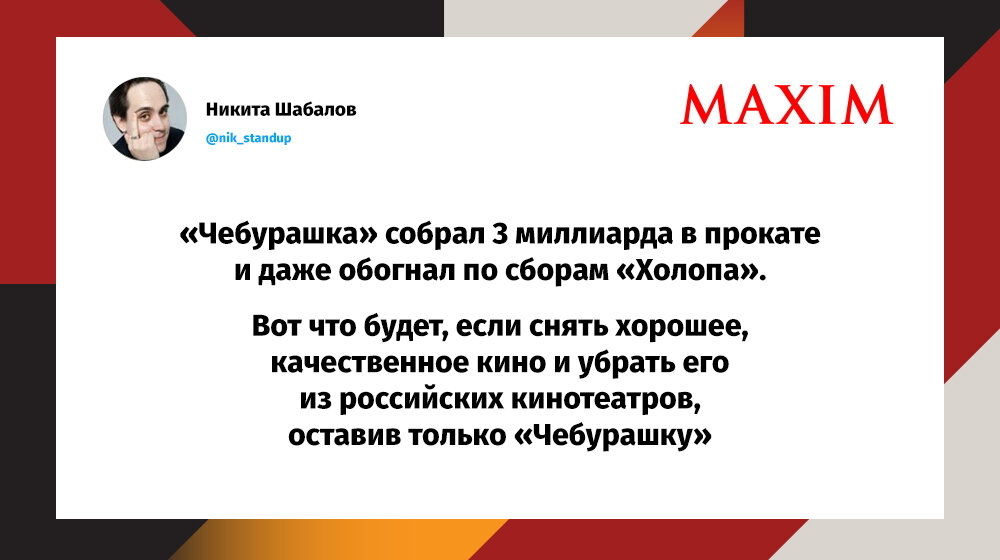 Никита Шабалов
@nik_standup

MAXIM

«Чебурашка» собрал 3 миллиарда в прокате и даже обогнал по сборам «Холопа».

Вот что будет, если снять хорошее, качественное кино и убрать его из российских кинотеатров, оставив только «Чебурашку»